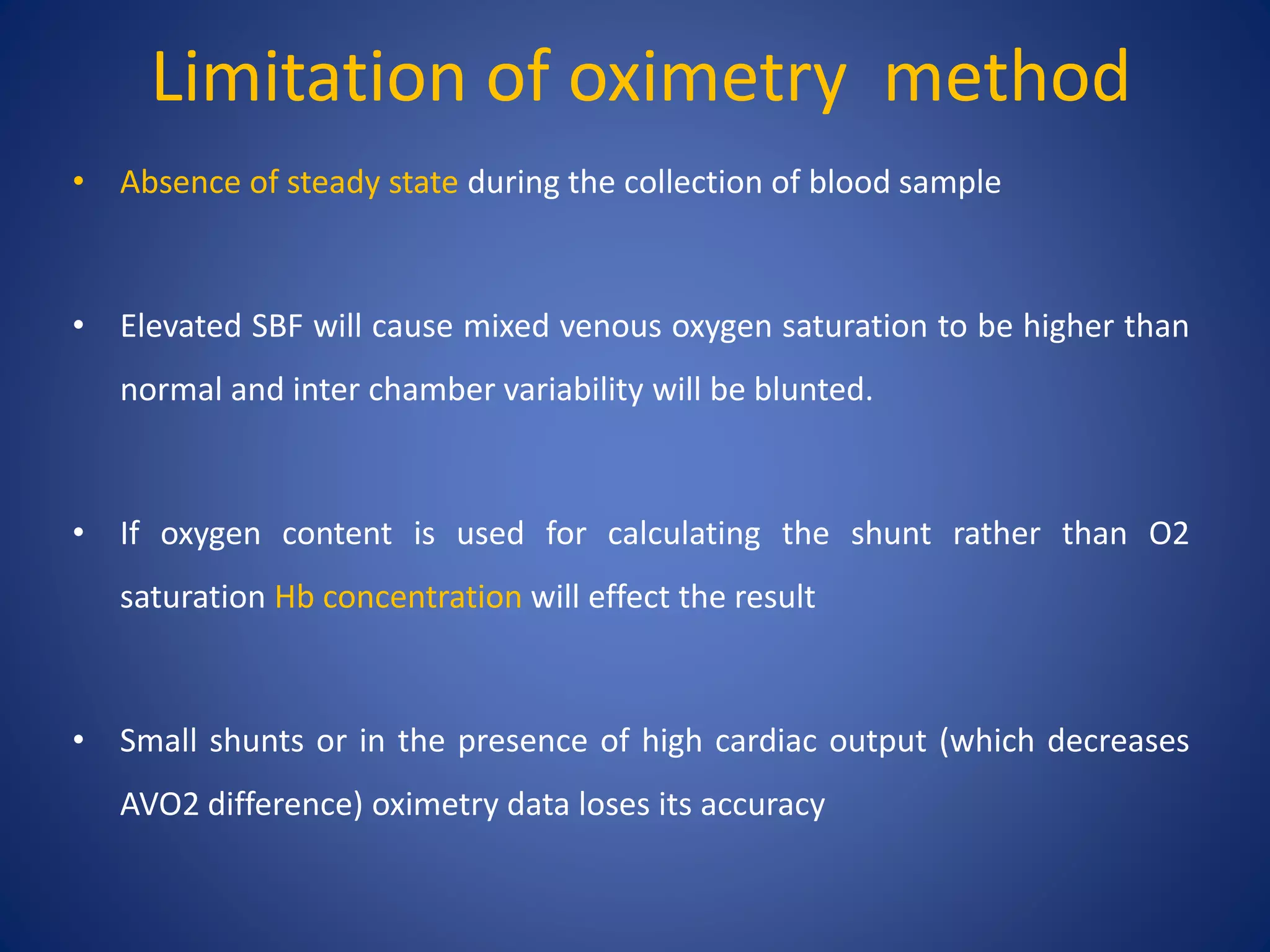 Limitation of oximetry method

• Absence of steady state during the collection of blood sample

• Elevated SBF will cause mixed venous oxygen saturation to be higher than normal and inter chamber variability will be blunted.

• If oxygen content is used for calculating the shunt rather than O2 saturation Hb concentration will effect the result

• Small shunts or in the presence of high cardiac output (which decreases AVO2 difference) oximetry data loses its accuracy